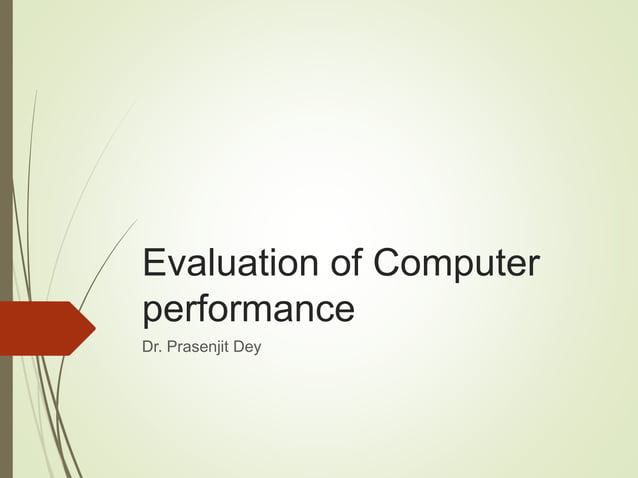 Evaluation of Computer performance

Dr. Prasenjit Dey